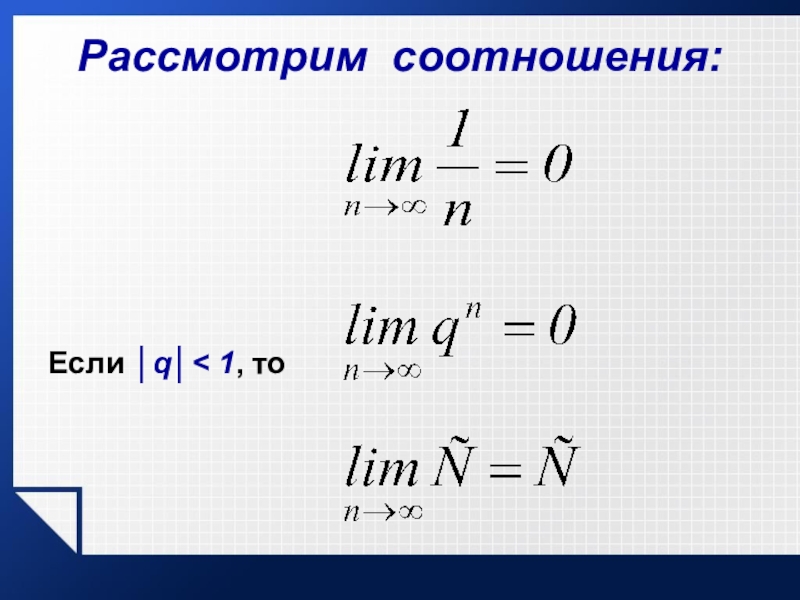 Рассмотрим соотношения:

$\lim_{n \to \infty} \frac{1}{n} = 0$

Если $|q| < 1$, то $\lim_{n \to \infty} q^n = 0$

$\lim_{n \to \infty} \tilde{N} = \tilde{N}$